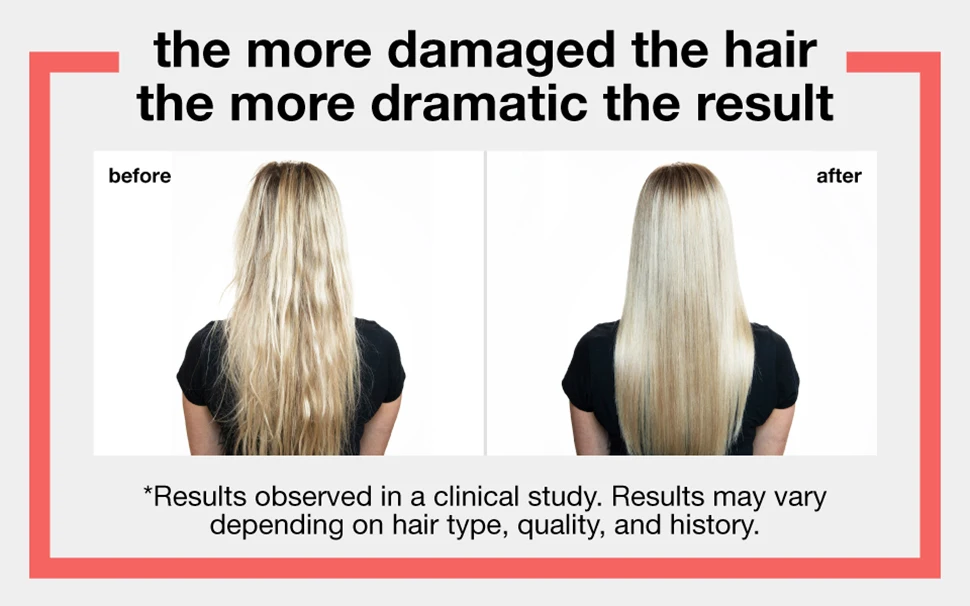 the more damaged the hair
the more dramatic the result

before

after

*Results observed in a clinical study. Results may vary depending on hair type, quality, and history.